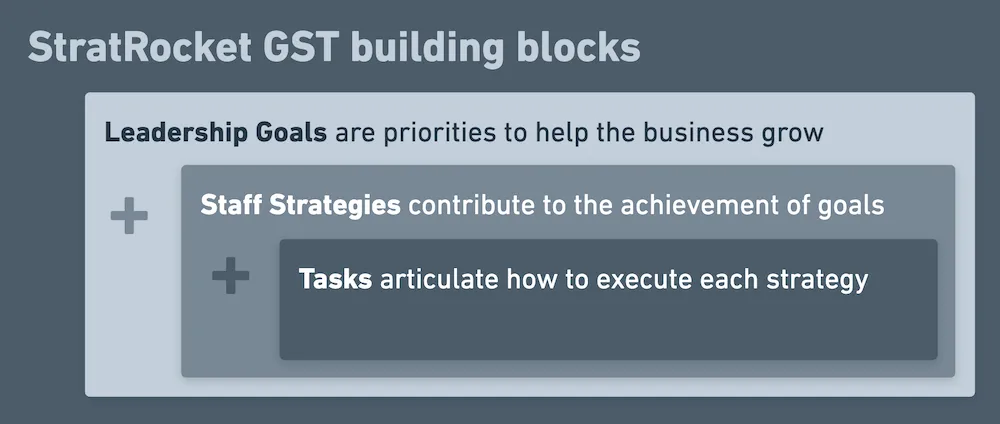 StratRocket GST building blocks

Leadership Goals are priorities to help the business grow

+

Staff Strategies contribute to the achievement of goals

+

Tasks articulate how to execute each strategy